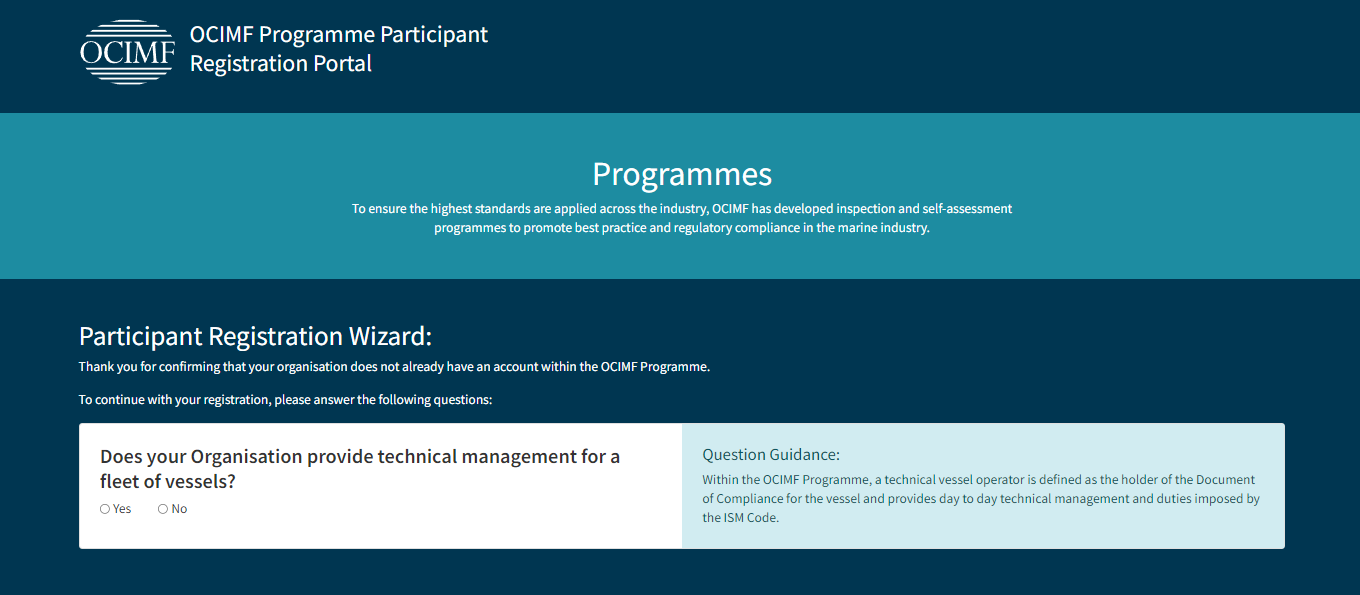 OCIMF

OCIMF Programme Participant Registration Portal

Programmes

To ensure the highest standards are applied across the industry, OCIMF has developed inspection and self-assessment programmes to promote best practice and regulatory compliance in the marine industry.

Participant Registration Wizard:

Thank you for confirming that your organisation does not already have an account within the OCIMF Programme.

To continue with your registration, please answer the following questions:

Does your Organisation provide technical management for a fleet of vessels?

Yes No

Question Guidance:

Within the OCIMF Programme, a technical vessel operator is defined as the holder of the Document of Compliance for the vessel and provides day to day technical management and duties imposed by the ISM Code.